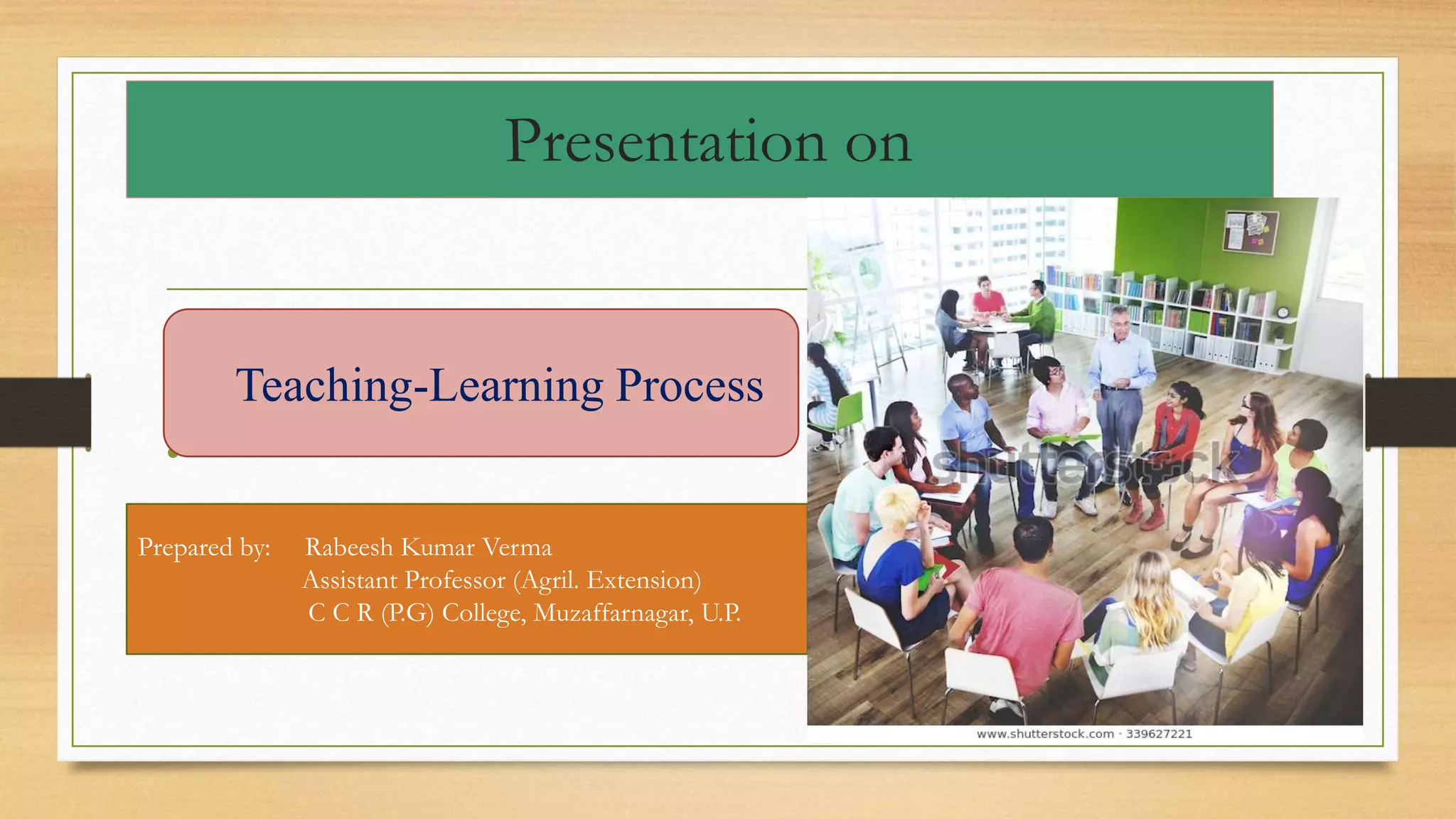 Presentation on

Teaching-Learning Process

Prepared by: Rabeesh Kumar Verma
Assistant Professor (Agril. Extension)
C C R (P.G) College, Muzaffarnagar, U.P.

shutterstock

www.shutterstock.com · 339627221